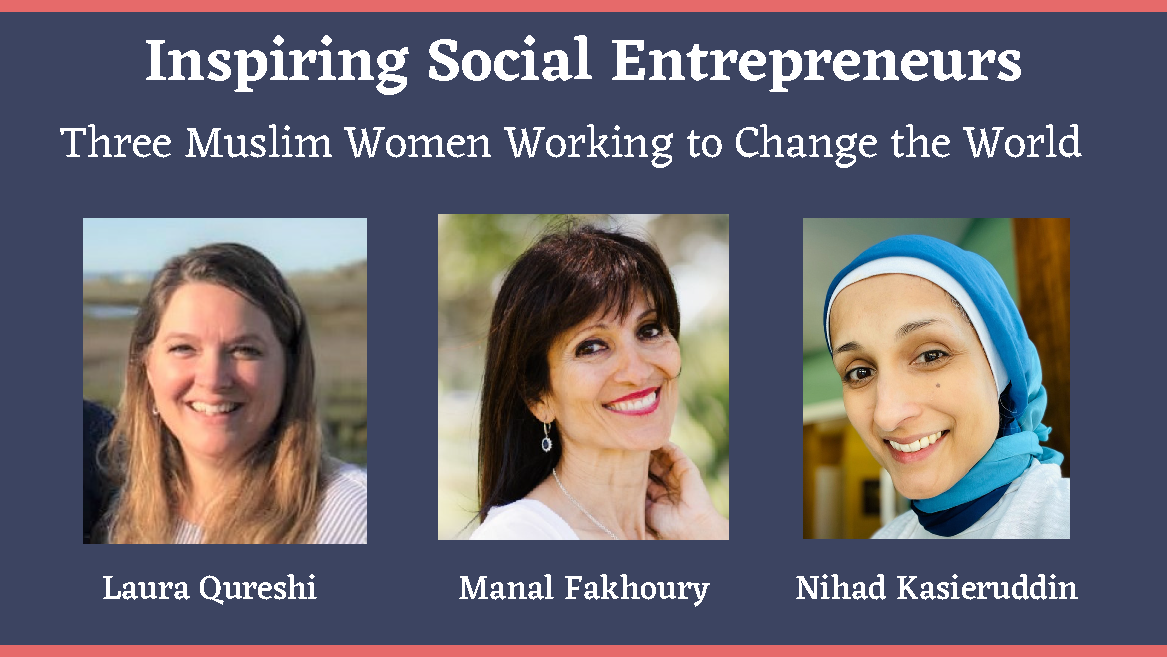 Inspiring Social Entrepreneurs

Three Muslim Women Working to Change the World

Laura Qureshi

Manal Fakhoury

Nihad Kasieruddin